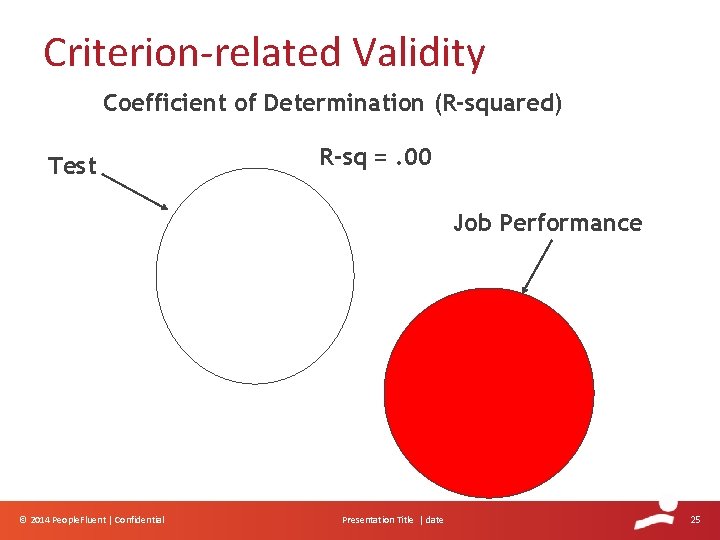 Criterion-related Validity

Coefficient of Determination (R-squared)

Test

R-sq = .00

Job Performance

© 2014 PeopleFluent | Confidential

Presentation Title | date

25